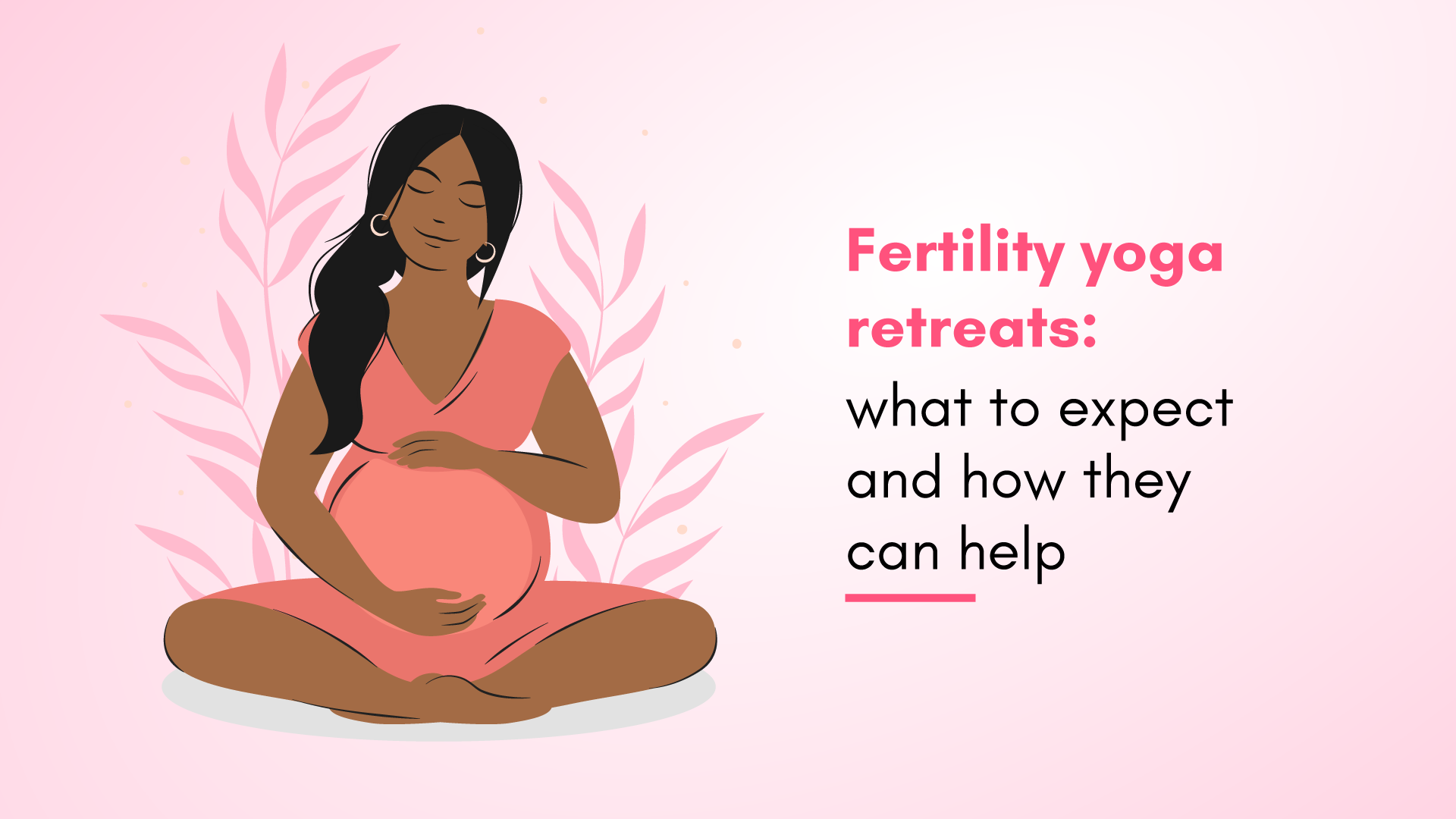 Fertility yoga retreats:
what to expect and how they can help